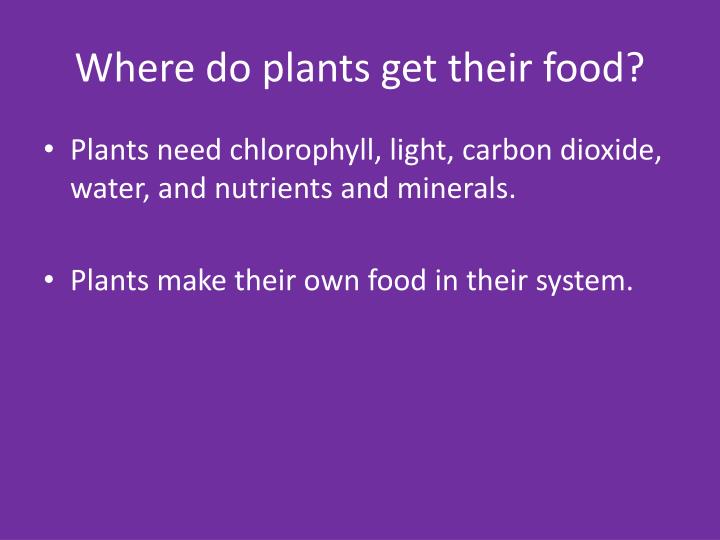 Where do plants get their food?

• Plants need chlorophyll, light, carbon dioxide, water, and nutrients and minerals.

• Plants make their own food in their system.